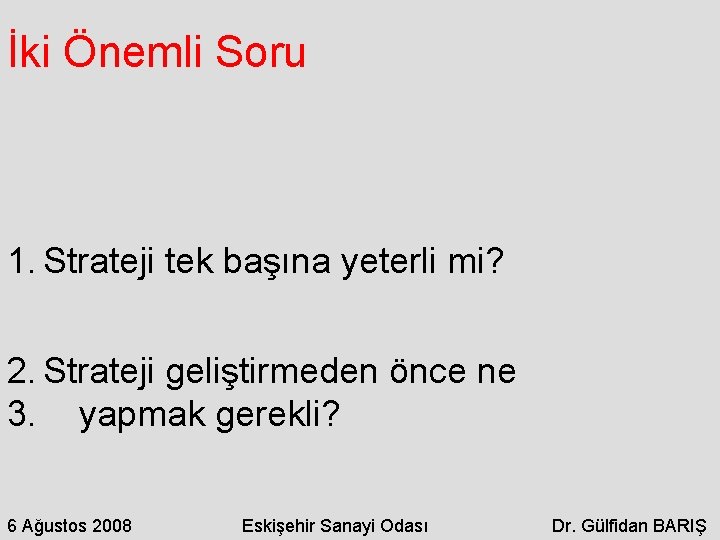 İki Önemli Soru

1. Strateji tek başına yeterli mi?

2. Strateji geliştirmeden önce ne
3. yapmak gerekli?

6 Ağustos 2008 Eskişehir Sanayi Odası Dr. Gülfidan BARIŞ